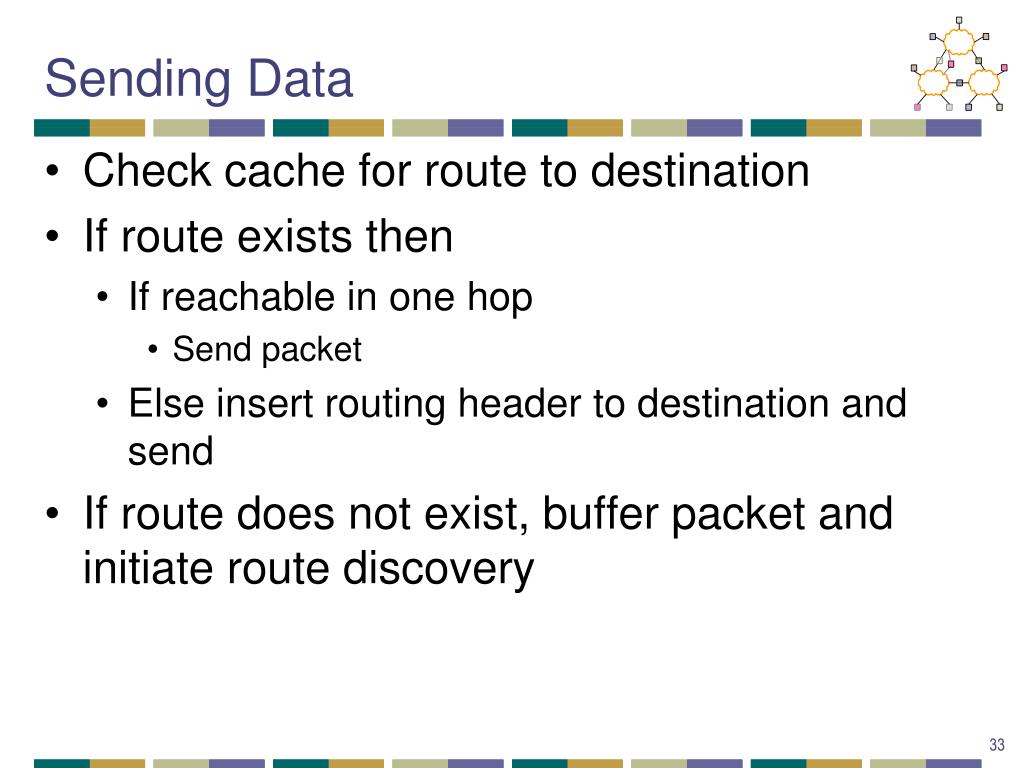 Sending Data

• Check cache for route to destination
• If route exists then
  • If reachable in one hop
    • Send packet
  • Else insert routing header to destination and send
• If route does not exist, buffer packet and initiate route discovery

33